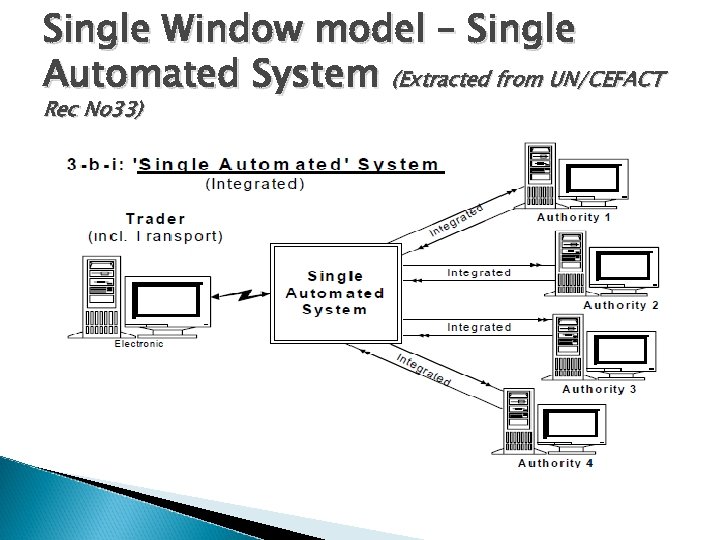 Single Window model – Single Automated System (Extracted from UN/CEFACT Rec No33)

3-b-i: 'Single Automated' System
(Integrated)

Trader
(incl. Transport)

Electronic

Single Automated System

Integrated

Authority 1

Integrated

Authority 2

Integrated

Authority 3

Integrated

Authority 4